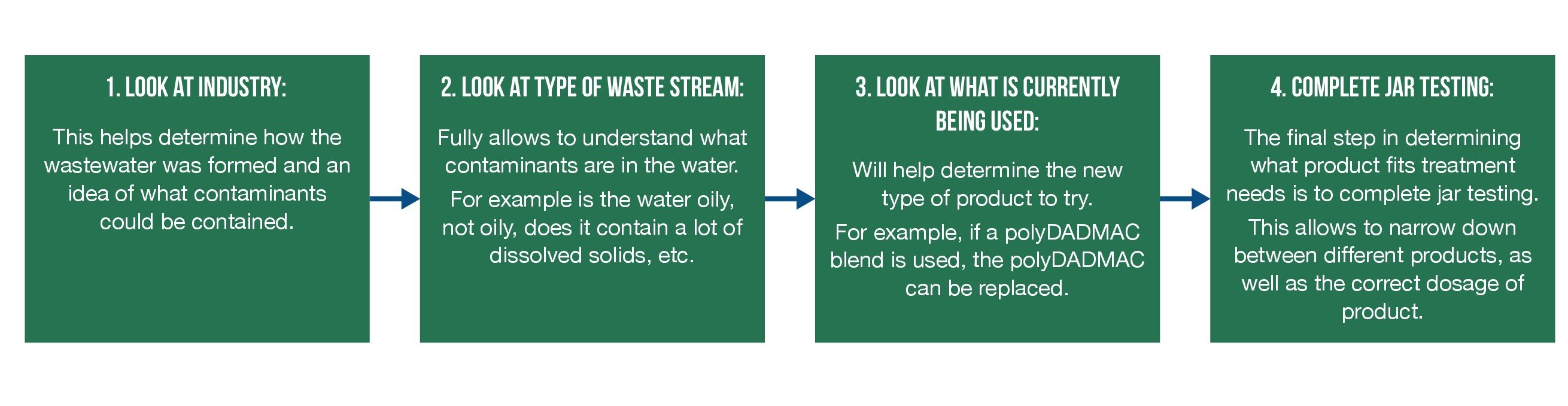 1. LOOK AT INDUSTRY:

This helps determine how the wastewater was formed and an idea of what contaminants could be contained.

2. LOOK AT TYPE OF WASTE STREAM:

Fully allows to understand what contaminants are in the water.

For example is the water oily, not oily, does it contain a lot of dissolved solids, etc.

3. LOOK AT WHAT IS CURRENTLY BEING USED:

Will help determine the new type of product to try.

For example, if a polyDADMAC blend is used, the polyDADMAC can be replaced.

4. COMPLETE JAR TESTING:

The final step in determining what product fits treatment needs is to complete jar testing.

This allows to narrow down between different products, as well as the correct dosage of product.